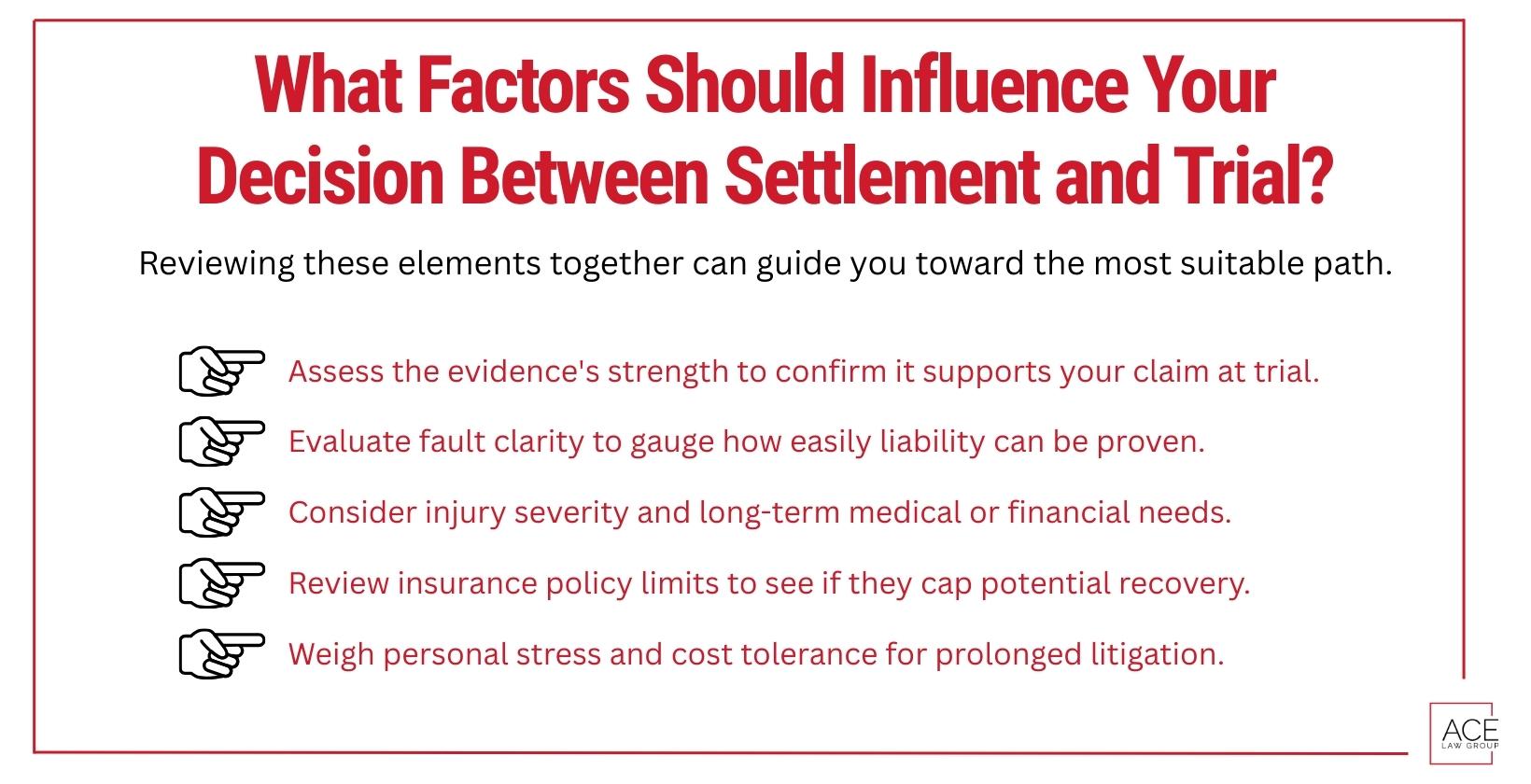 What Factors Should Influence Your Decision Between Settlement and Trial?

Reviewing these elements together can guide you toward the most suitable path.

Assess the evidence's strength to confirm it supports your claim at trial.

Evaluate fault clarity to gauge how easily liability can be proven.

Consider injury severity and long-term medical or financial needs.

Review insurance policy limits to see if they cap potential recovery.

Weigh personal stress and cost tolerance for prolonged litigation.

ACE
LAW GROUP